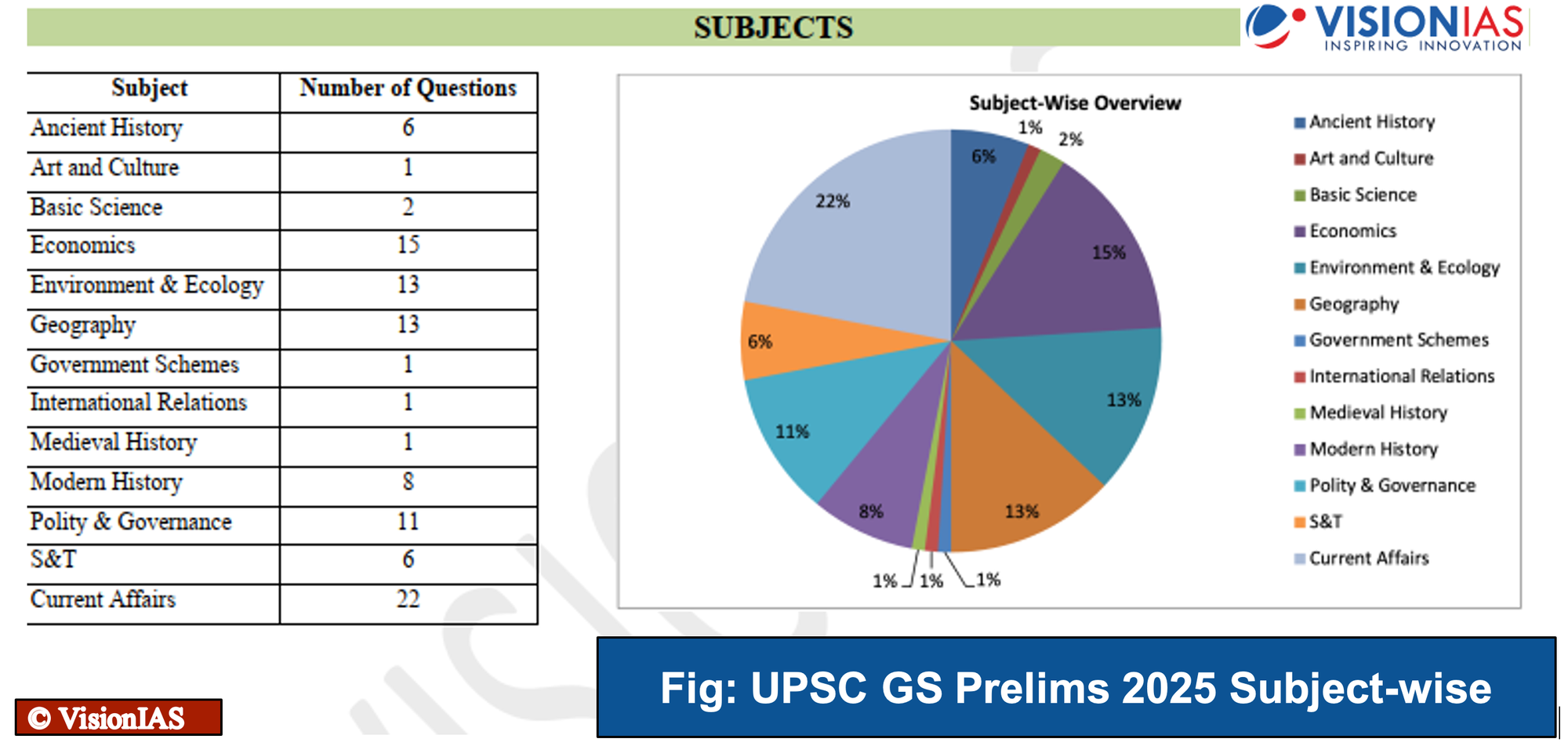 SUBJECTS

VISIONIAS
INSPIRING INNOVATION

| Subject | Number of Questions |
|---|---|
| Ancient History | 6 |
| Art and Culture | 1 |
| Basic Science | 2 |
| Economics | 15 |
| Environment & Ecology | 13 |
| Geography | 13 |
| Government Schemes | 1 |
| International Relations | 1 |
| Medieval History | 1 |
| Modern History | 8 |
| Polity & Governance | 11 |
| S&T | 6 |
| Current Affairs | 22 |

Subject-Wise Overview

6%
1%
2%
15%
13%
13%
1%
1%
1%
8%
11%
6%
22%

Ancient History
Art and Culture
Basic Science
Economics
Environment & Ecology
Geography
Government Schemes
International Relations
Medieval History
Modern History
Polity & Governance
S&T
Current Affairs

© VisionIAS

Fig: UPSC GS Prelims 2025 Subject-wise